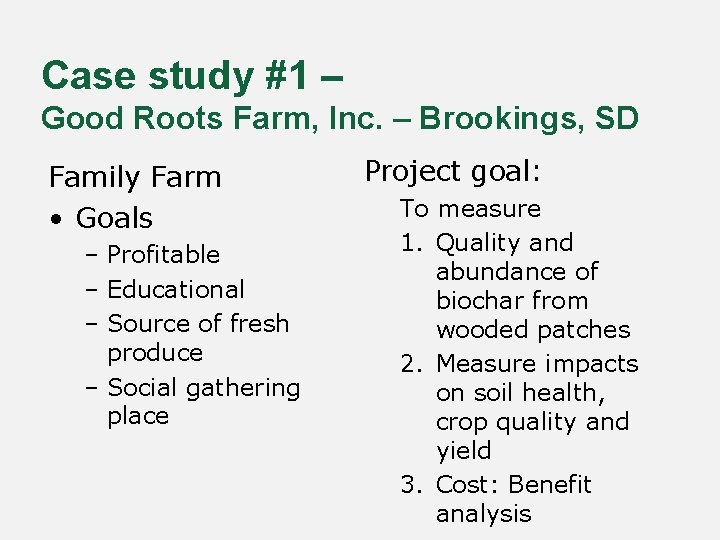 Case study #1 –
Good Roots Farm, Inc. – Brookings, SD

Family Farm
• Goals
– Profitable
– Educational
– Source of fresh produce
– Social gathering place

Project goal:
To measure
1. Quality and abundance of biochar from wooded patches
2. Measure impacts on soil health, crop quality and yield
3. Cost: Benefit analysis